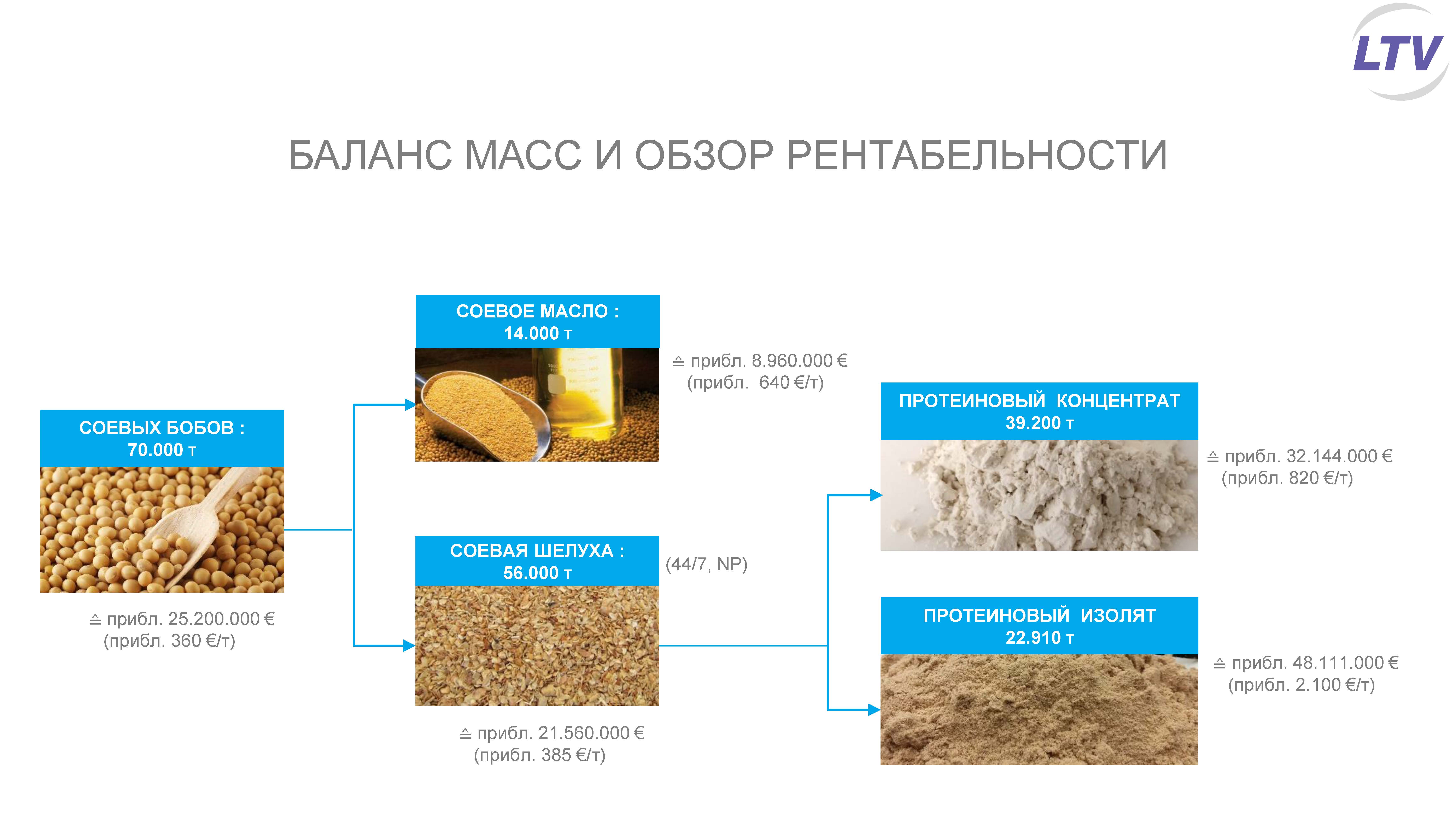 LTV

БАЛАНС МАСС И ОБЗОР РЕНТАБЕЛЬНОСТИ

СОЕВЫХ БОБОВ :
70.000 т

≙ прибл. 25.200.000 €
(прибл. 360 €/т)

СОЕВОЕ МАСЛО :
14.000 т

≙ прибл. 8.960.000 €
(прибл. 640 €/т)

СОЕВАЯ ШЕЛУХА :
56.000 т

(44/7, NP)

≙ прибл. 21.560.000 €
(прибл. 385 €/т)

ПРОТЕИНОВЫЙ КОНЦЕНТРАТ
39.200 т

≙ прибл. 32.144.000 €
(прибл. 820 €/т)

ПРОТЕИНОВЫЙ ИЗОЛЯТ
22.910 т

≙ прибл. 48.111.000 €
(прибл. 2.100 €/т)